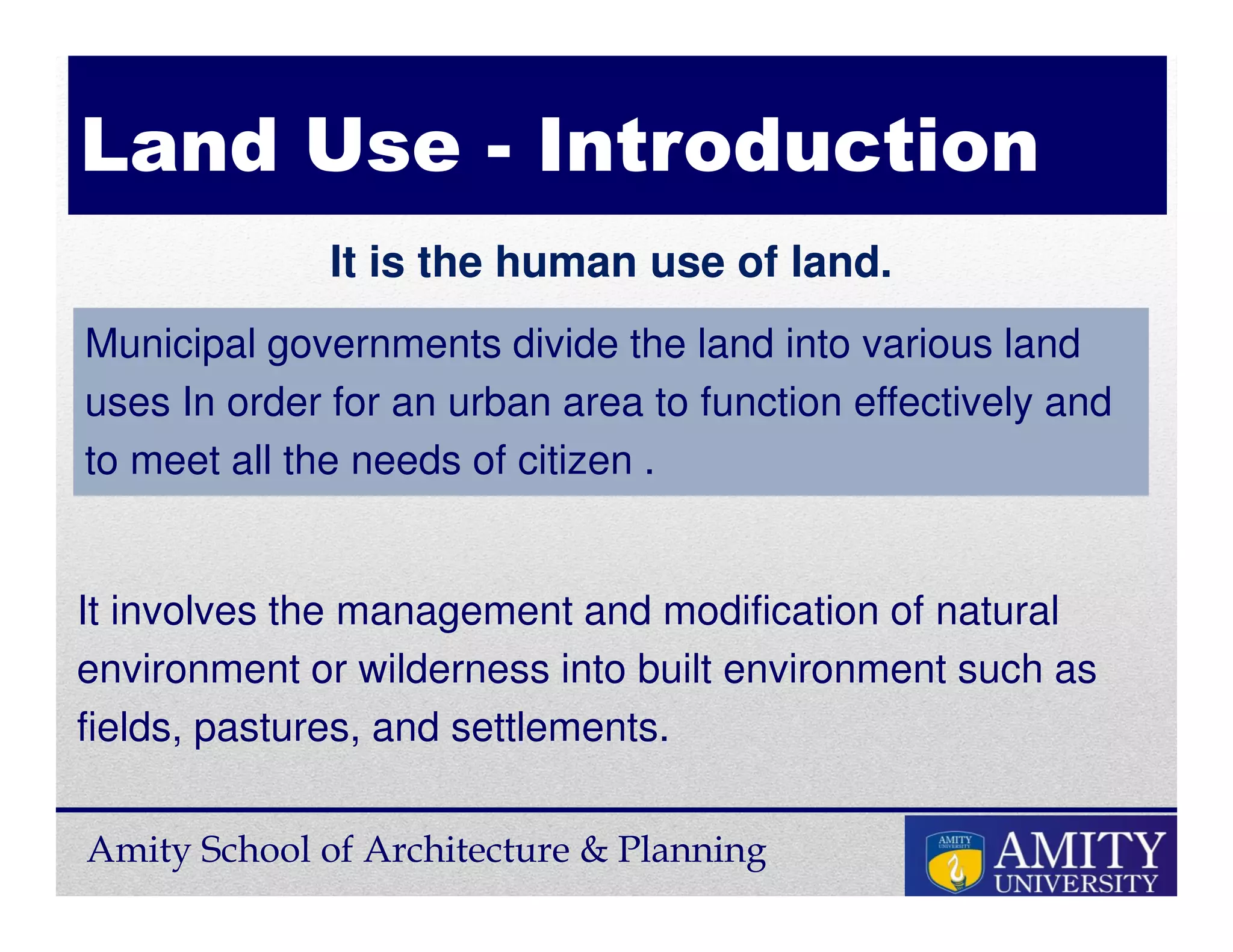 Land Use - Introduction

It is the human use of land.

Municipal governments divide the land into various land uses In order for an urban area to function effectively and to meet all the needs of citizen .

It involves the management and modification of natural environment or wilderness into built environment such as fields, pastures, and settlements.

Amity School of Architecture & Planning

AMITY UNIVERSITY

AMITY UNIVERSITY